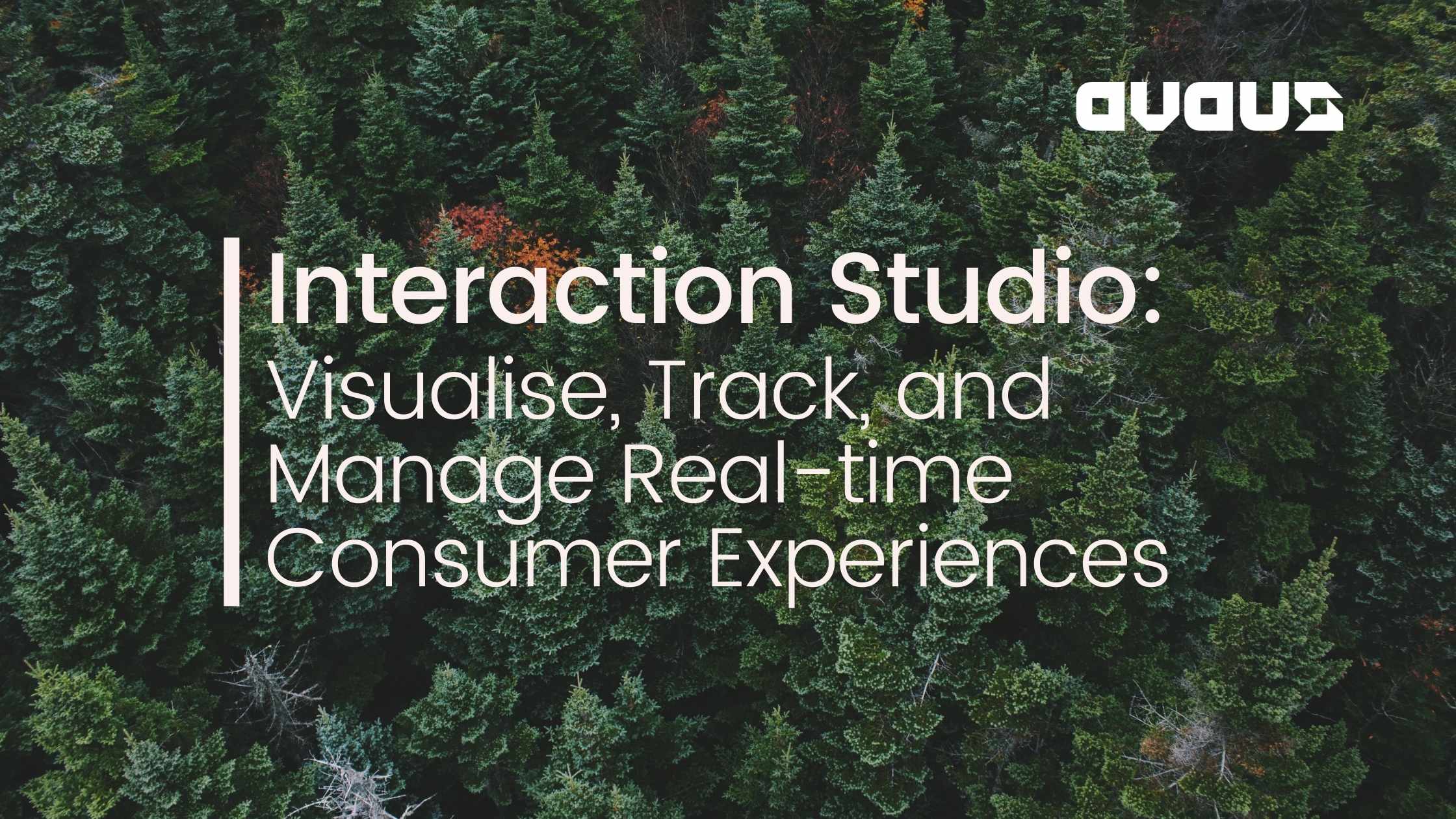 avaus

Interaction Studio:
Visualise, Track, and Manage Real-time Consumer Experiences